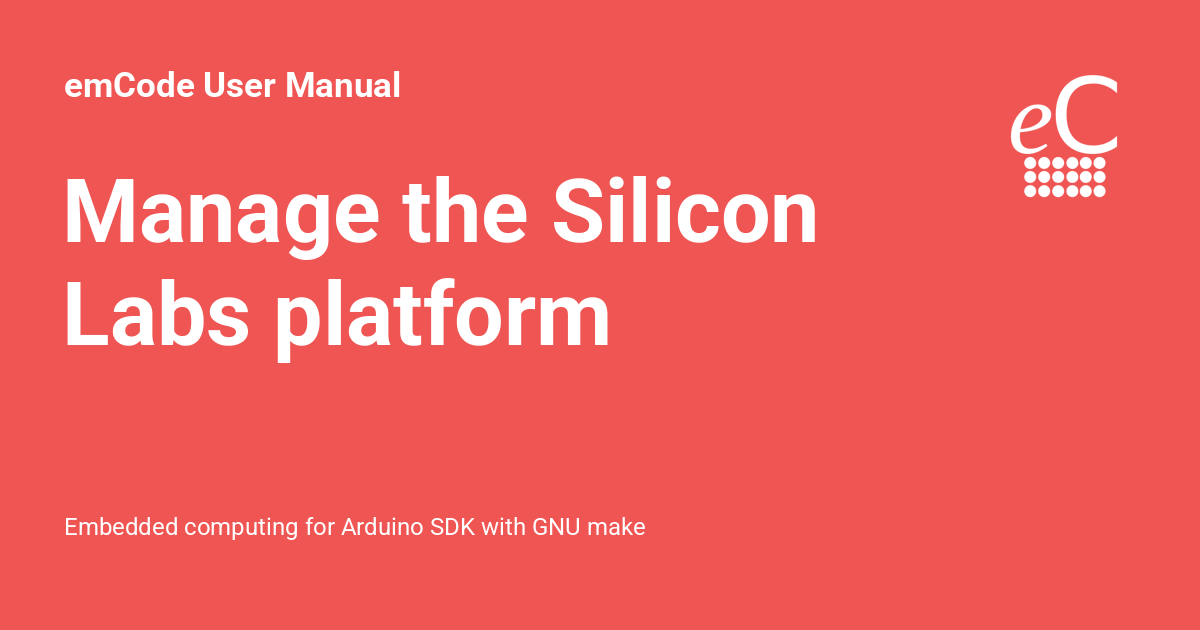 emCode User Manual

eC

Manage the Silicon Labs platform

Embedded computing for Arduino SDK with GNU make